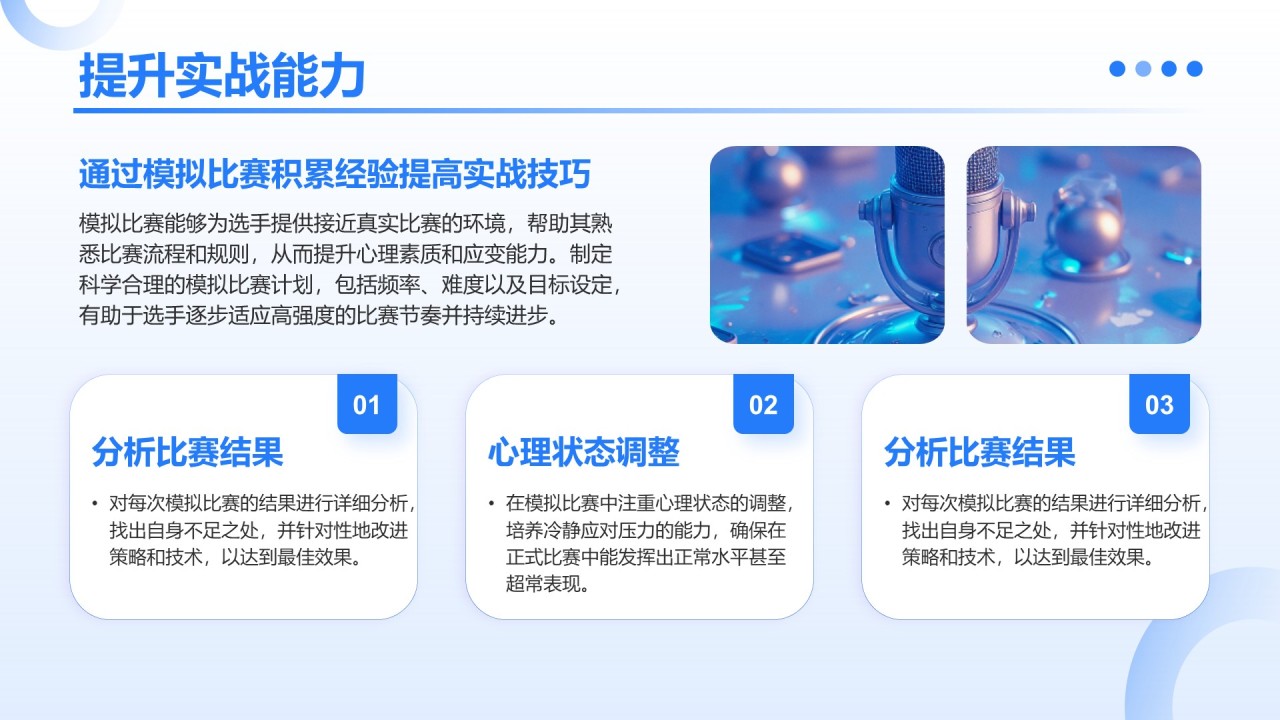 提升实战能力

通过模拟比赛积累经验提高实战技巧

模拟比赛能够为选手提供接近真实比赛的环境，帮助其熟悉比赛流程和规则，从而提升心理素质和应变能力。制定科学合理的模拟比赛计划，包括频率、难度以及目标设定，有助于选手逐步适应高强度的比赛节奏并持续进步。

01

分析比赛结果

• 对每次模拟比赛的结果进行详细分析，找出自身不足之处，并针对性地改进策略和技术，以达到最佳效果。

02

心理状态调整

• 在模拟比赛中注重心理状态的调整，培养冷静应对压力的能力，确保在正式比赛中能发挥出正常水平甚至超常表现。

03

分析比赛结果

• 对每次模拟比赛的结果进行详细分析，找出自身不足之处，并针对性地改进策略和技术，以达到最佳效果。